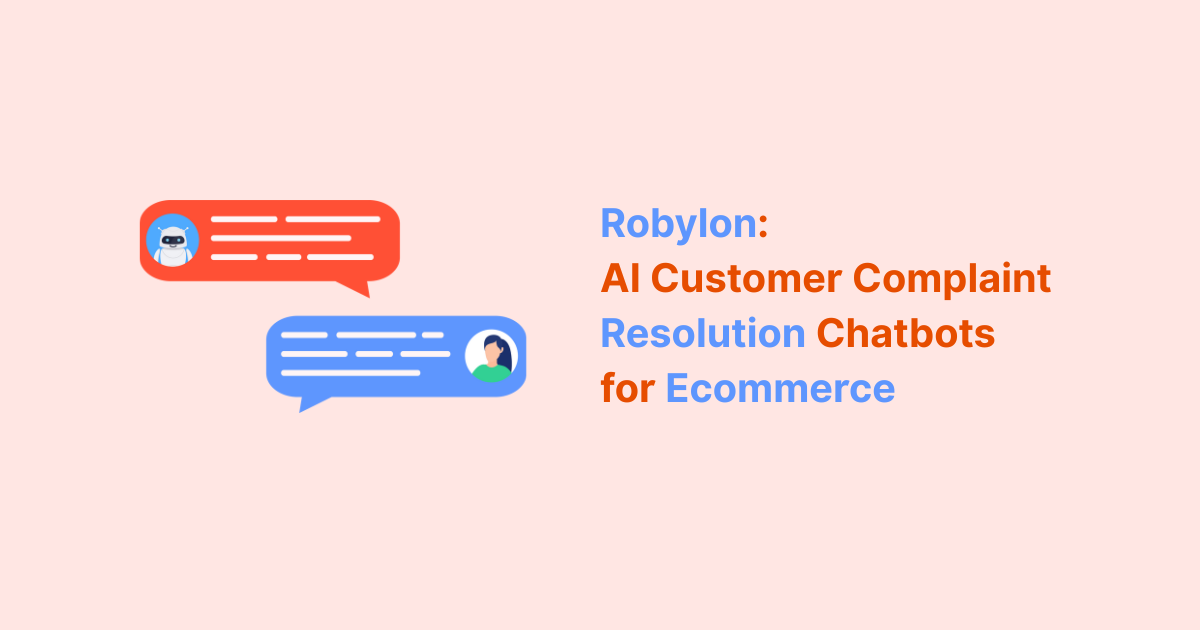 Robylon:
AI Customer Complaint Resolution Chatbots for Ecommerce